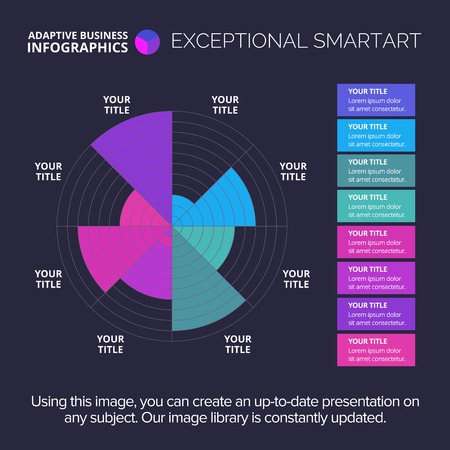 ADAPTIVE BUSINESS INFOGRAPHICS

EXCEPTIONAL SMARTART

YOUR TITLE

YOUR TITLE

YOUR TITLE

YOUR TITLE

YOUR TITLE

YOUR TITLE

YOUR TITLE

YOUR TITLE

YOUR TITLE
Lorem ipsum dolor sit amet consectetur.

YOUR TITLE
Lorem ipsum dolor sit amet consectetur.

YOUR TITLE
Lorem ipsum dolor sit amet consectetur.

YOUR TITLE
Lorem ipsum dolor sit amet consectetur.

YOUR TITLE
Lorem ipsum dolor sit amet consectetur.

YOUR TITLE
Lorem ipsum dolor sit amet consectetur.

YOUR TITLE
Lorem ipsum dolor sit amet consectetur.

YOUR TITLE
Lorem ipsum dolor sit amet consectetur.

Using this image, you can create an up-to-date presentation on any subject. Our image library is constantly updated.